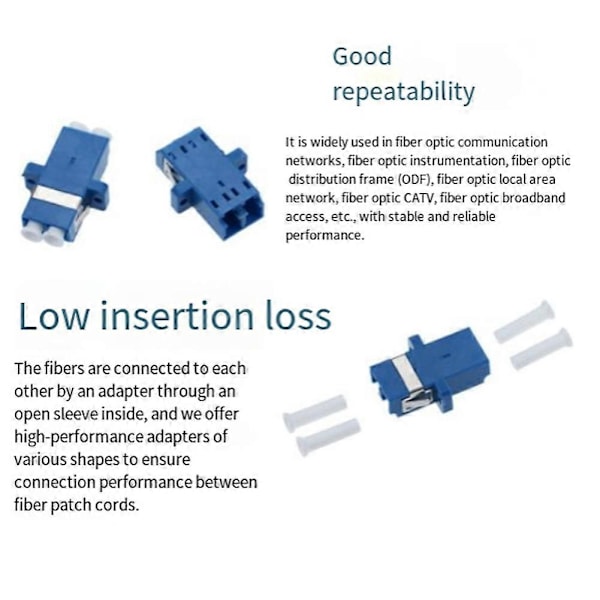 Good
repeatability

It is widely used in fiber optic communication networks, fiber optic instrumentation, fiber optic distribution frame (ODF), fiber optic local area network, fiber optic CATV, fiber optic broadband access, etc., with stable and reliable performance.

Low insertion loss

The fibers are connected to each other by an adapter through an open sleeve inside, and we offer high-performance adapters of various shapes to ensure connection performance between fiber patch cords.